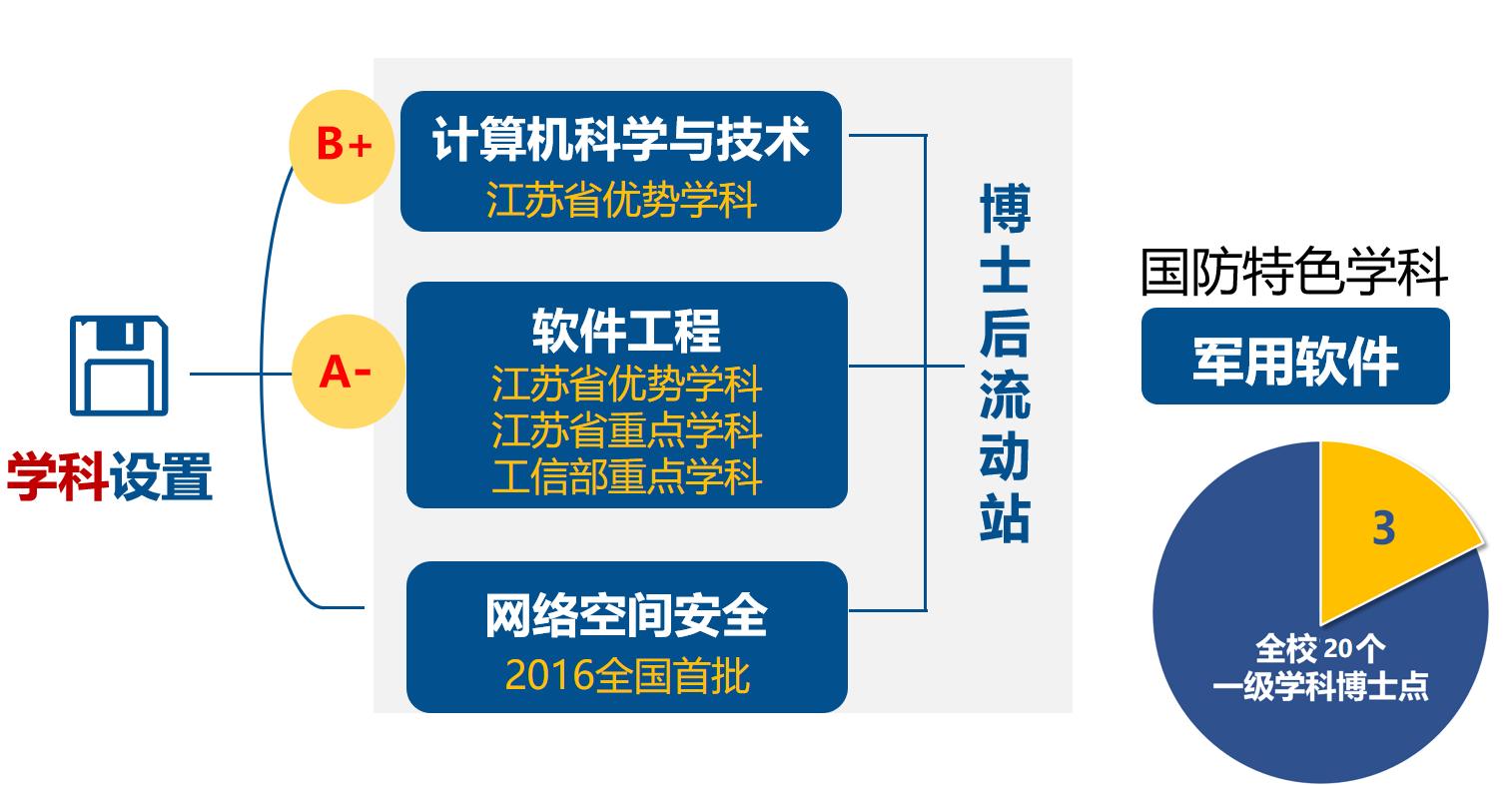 学科设置

B+
计算机科学与技术
江苏省优势学科

A-
软件工程
江苏省优势学科
江苏省重点学科
工信部重点学科

网络空间安全
2016全国首批

博士后流动站

国防特色学科
军用软件

3
全校 20个
一级学科博士点